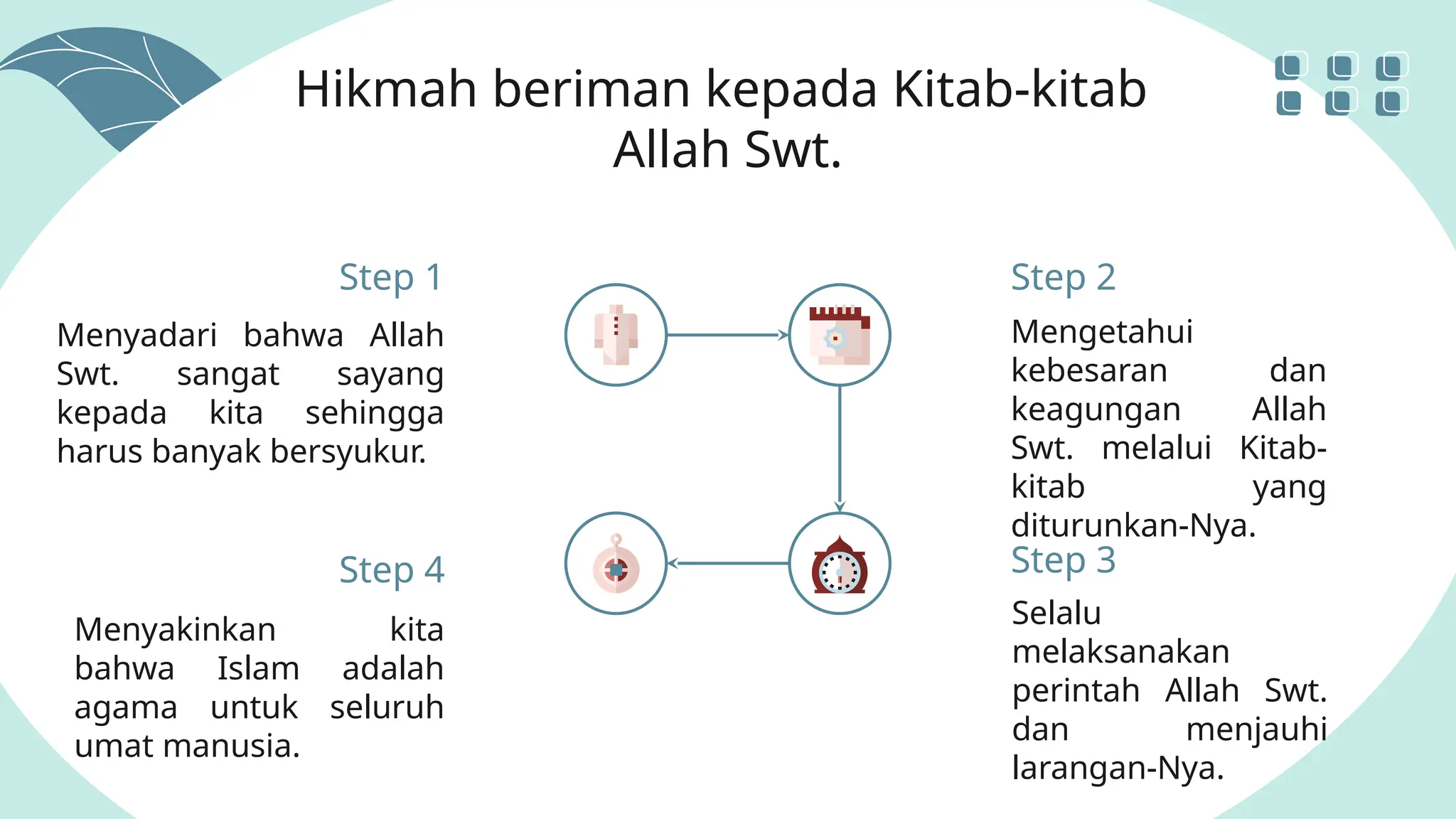 Hikmah beriman kepada Kitab-kitab Allah Swt.

Step 1

Menyadari bahwa Allah Swt. sangat sayang kepada kita sehingga harus banyak bersyukur.

Step 2

Mengetahui kebesaran dan keagungan Allah Swt. melalui Kitab-kitab yang diturunkan-Nya.

Step 3

Selalu melaksanakan perintah Allah Swt. dan menjauhi larangan-Nya.

Step 4

Menyakinkan kita bahwa Islam adalah agama untuk seluruh umat manusia.